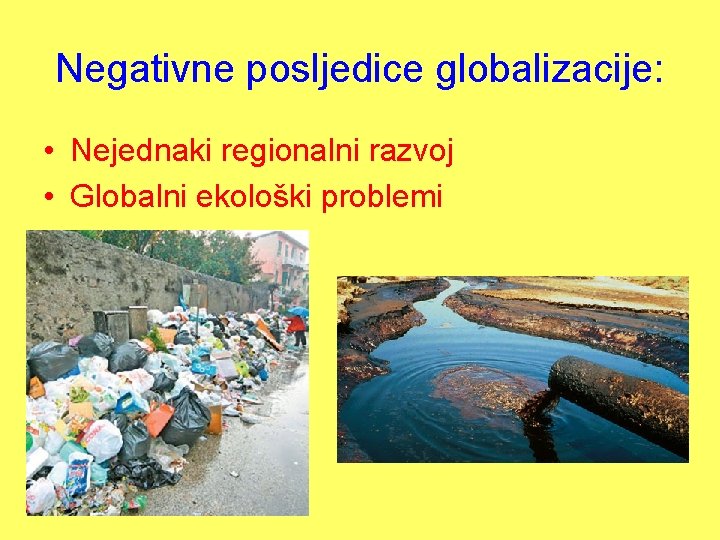 Negativne posljedice globalizacije:

• Nejednaki regionalni razvoj
• Globalni ekološki problemi